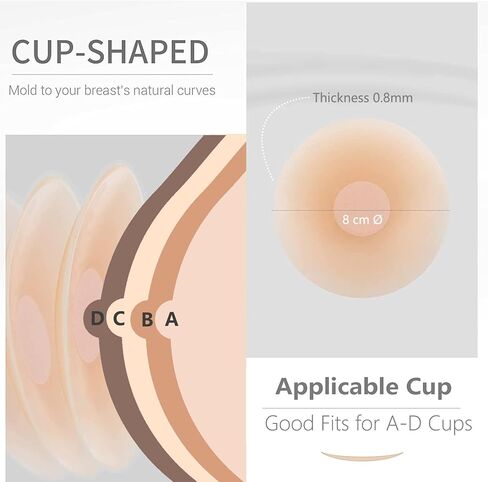 CUP-SHAPED

Mold to your breast's natural curves

Thickness 0.8mm

8 cm Ø

D C B A

Applicable Cup

Good Fits for A-D Cups